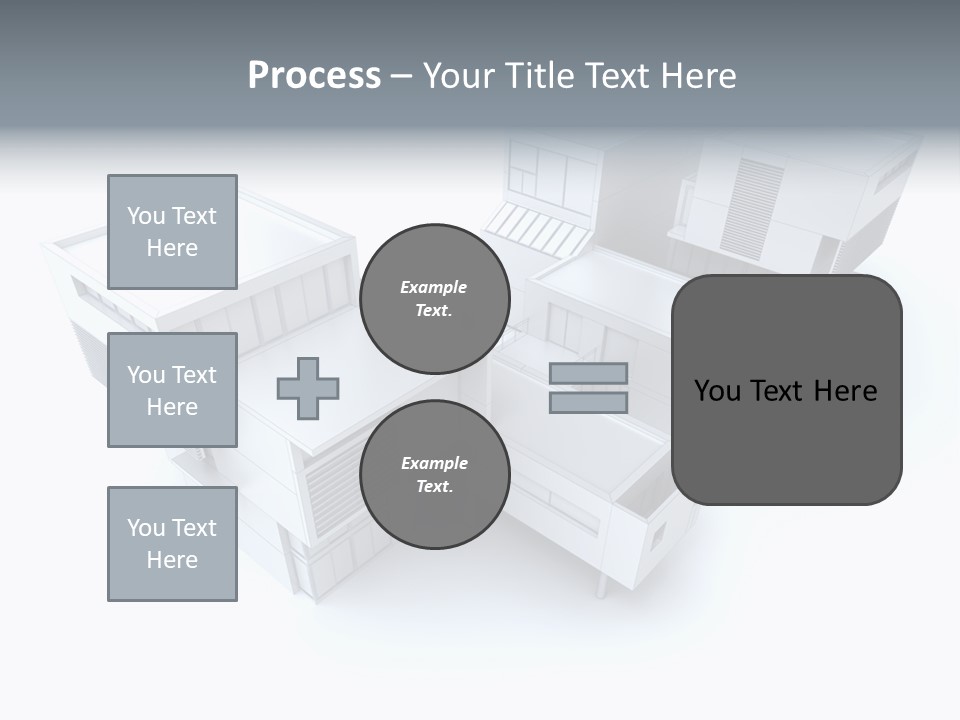 Process – Your Title Text Here

You Text Here

You Text Here

You Text Here

Example Text.

Example Text.

You Text Here